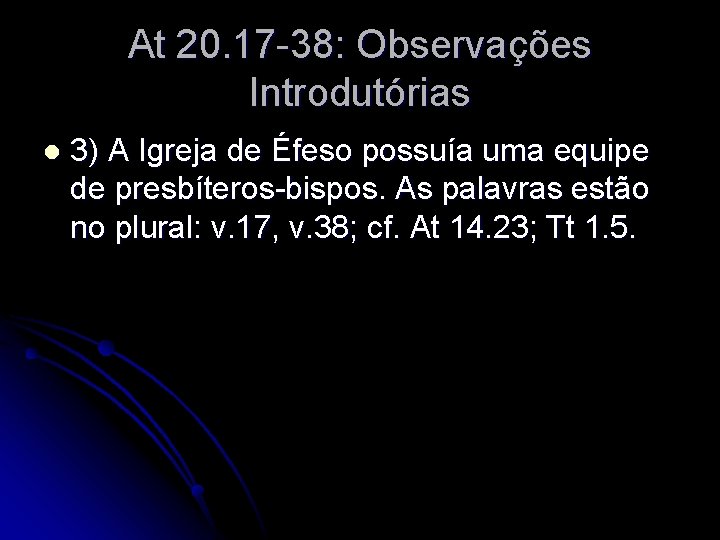 At 20.17-38: Observações Introdutórias

3) A Igreja de Éfeso possuía uma equipe de presbíteros-bispos. As palavras estão no plural: v.17, v.38; cf. At 14.23; Tt 1.5.